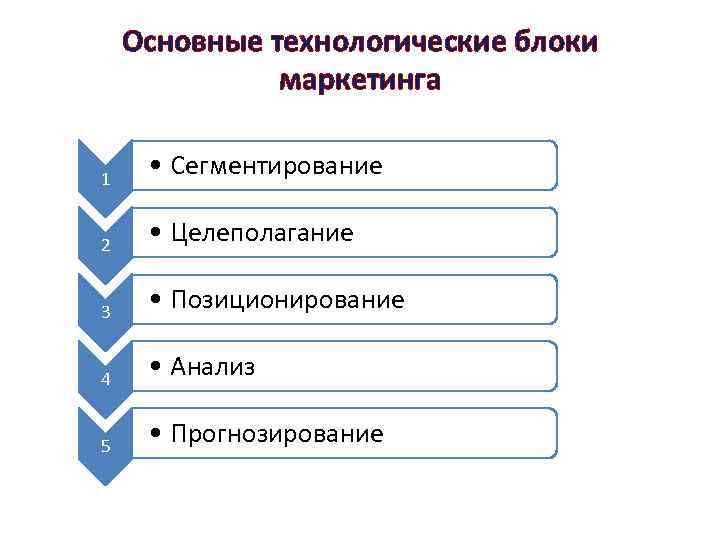 Основные технологические блоки маркетинга

1
• Сегментирование

2
• Целеполагание

3
• Позиционирование

4
• Анализ

5
• Прогнозирование